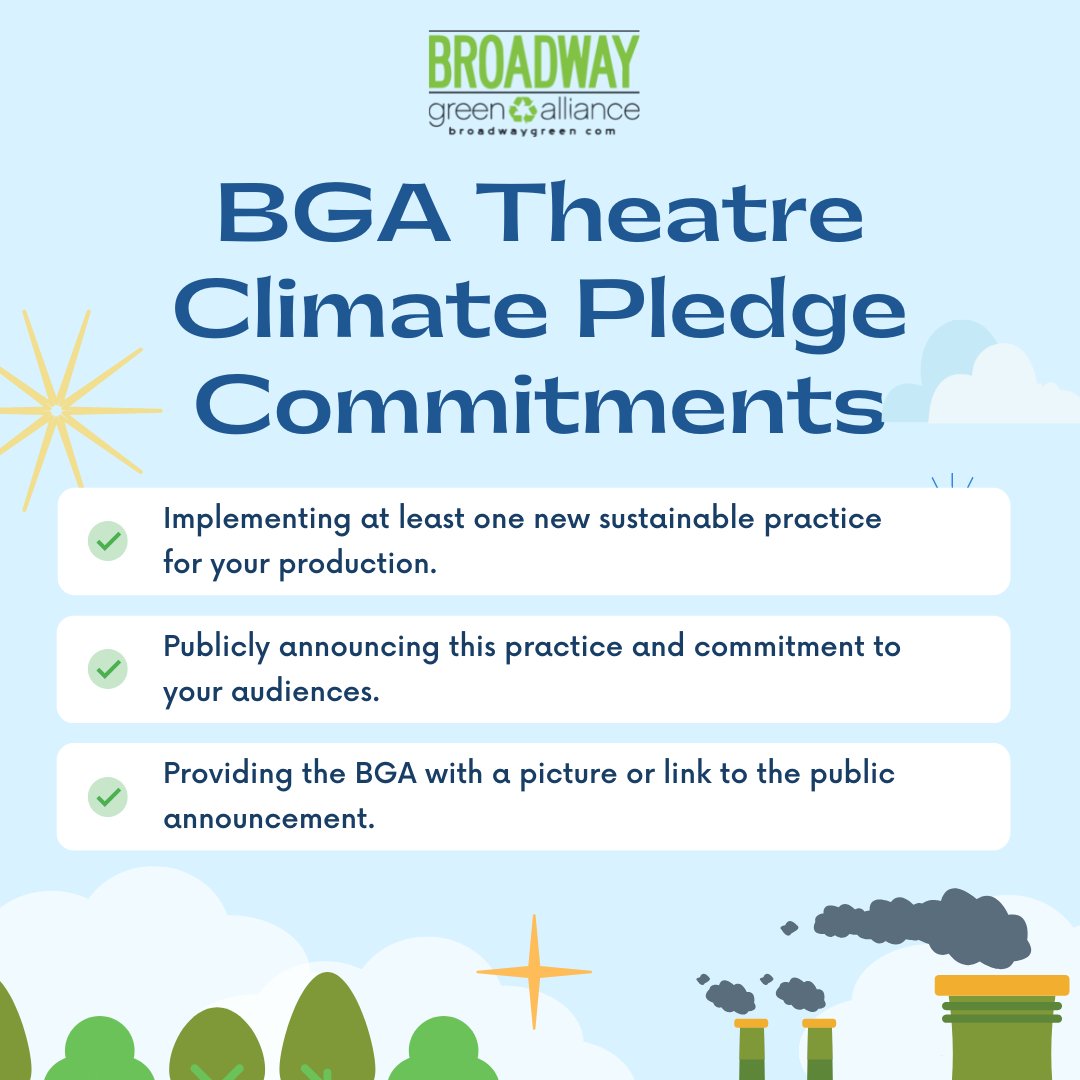 BROADWAY
green alliance
broadwaygreen com

BGA Theatre Climate Pledge Commitments

Implementing at least one new sustainable practice for your production.

Publicly announcing this practice and commitment to your audiences.

Providing the BGA with a picture or link to the public announcement.